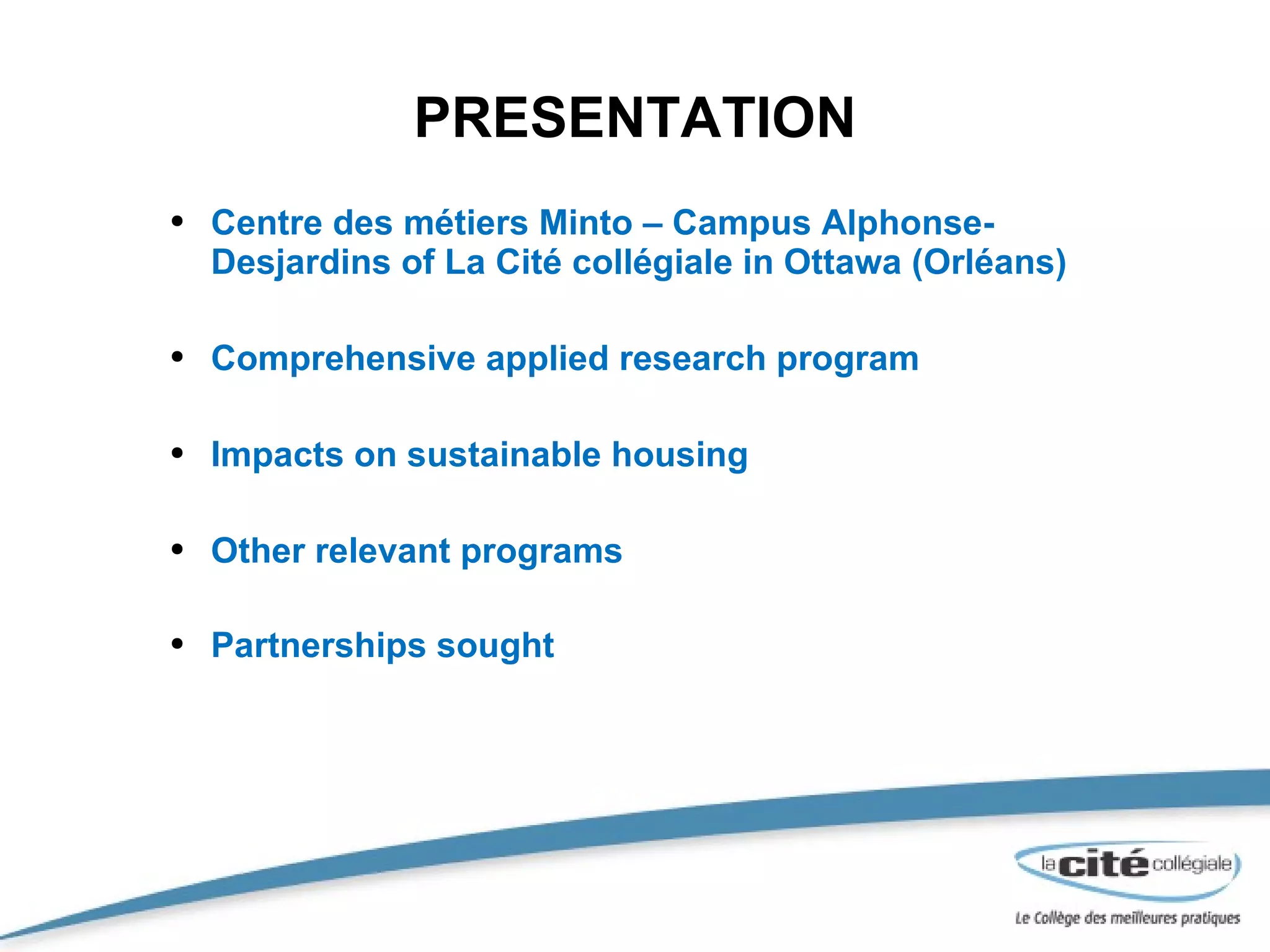 PRESENTATION

• Centre des métiers Minto – Campus Alphonse-Desjardins of La Cité collégiale in Ottawa (Orléans)

• Comprehensive applied research program

• Impacts on sustainable housing

• Other relevant programs

• Partnerships sought

la cité collégiale
Le Collège des meilleures pratiques